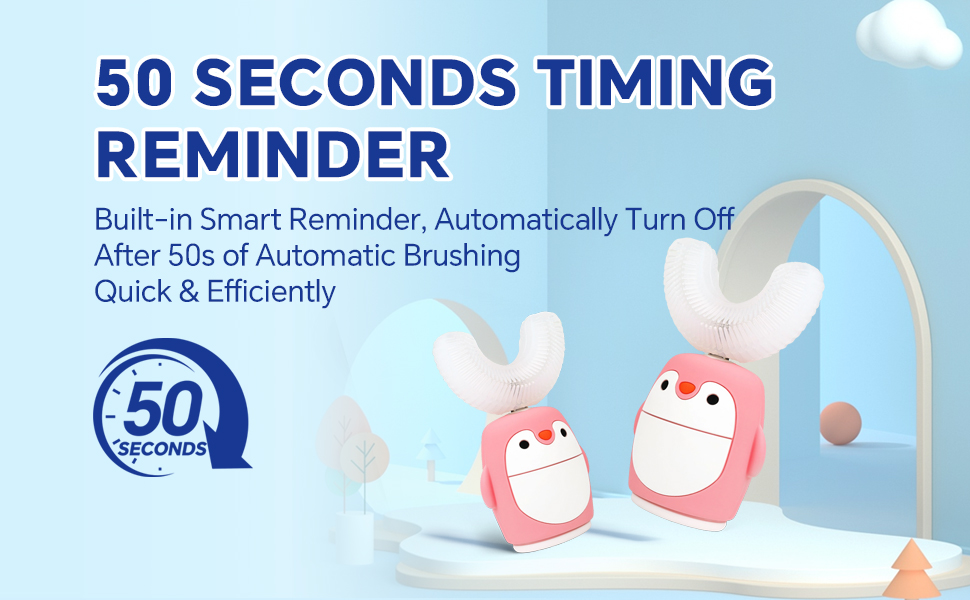 50 SECONDS TIMING REMINDER

Built-in Smart Reminder, Automatically Turn Off After 50s of Automatic Brushing Quick & Efficiently

50 SECONDS